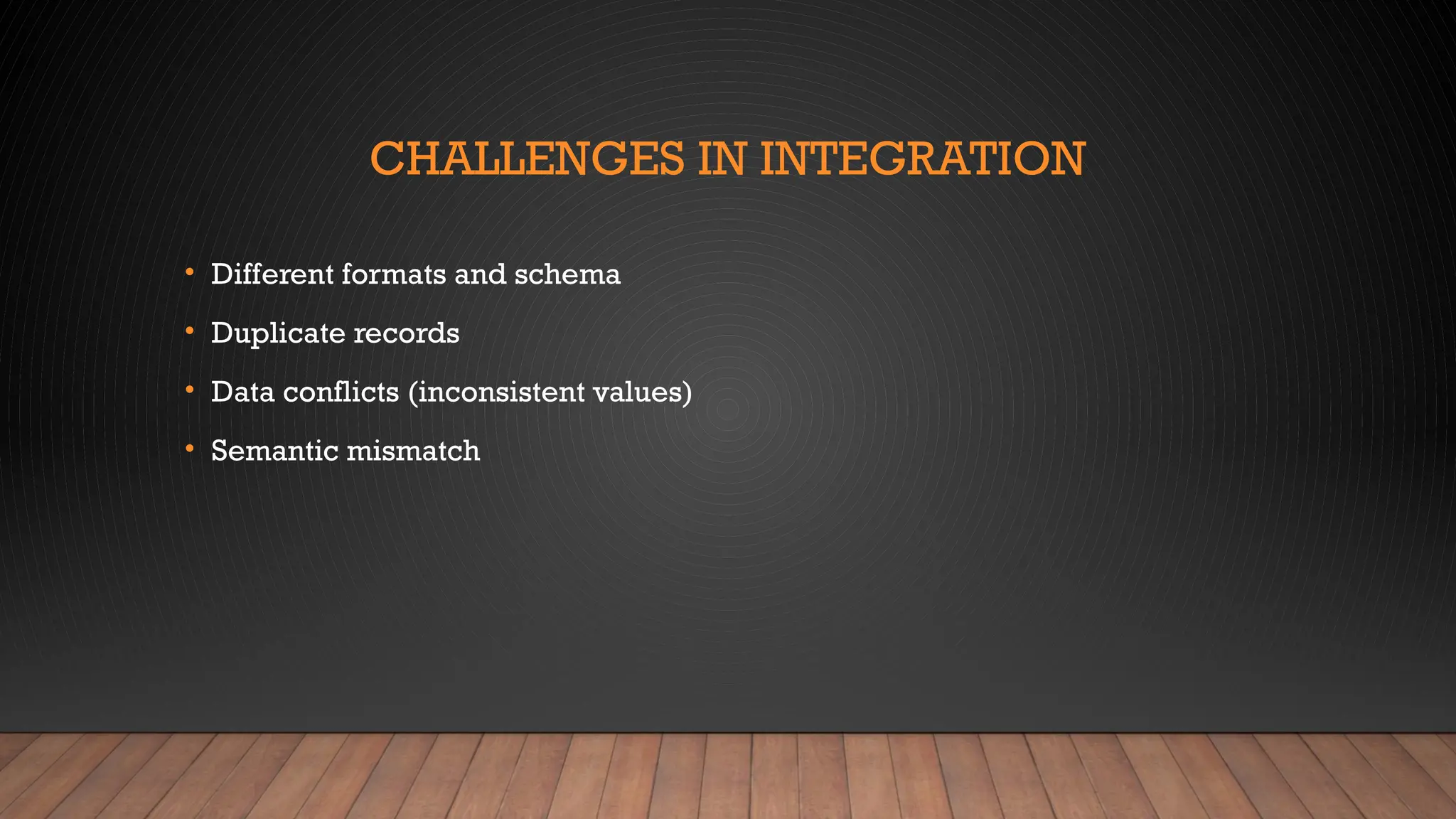 CHALLENGES IN INTEGRATION

• Different formats and schema
• Duplicate records
• Data conflicts (inconsistent values)
• Semantic mismatch